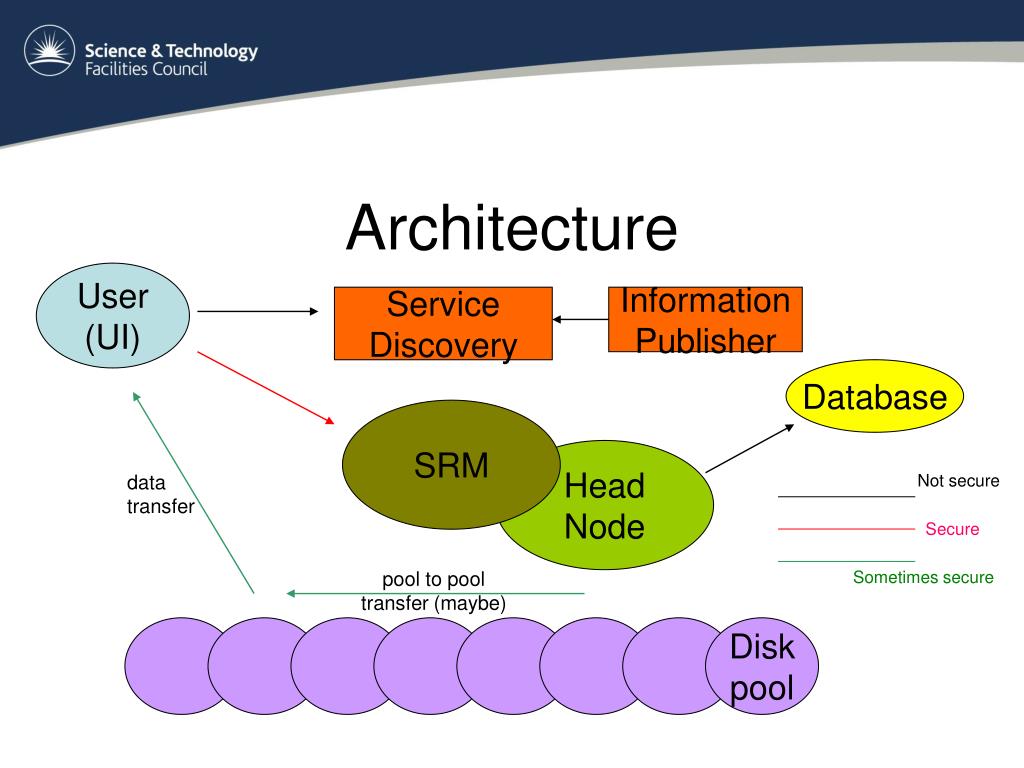 Science & Technology
Facilities Council

Architecture

User
(UI)

Service Discovery

Information Publisher

Database

SRM

Head Node

data transfer

Not secure

Secure

Sometimes secure

pool to pool transfer (maybe)

Disk pool